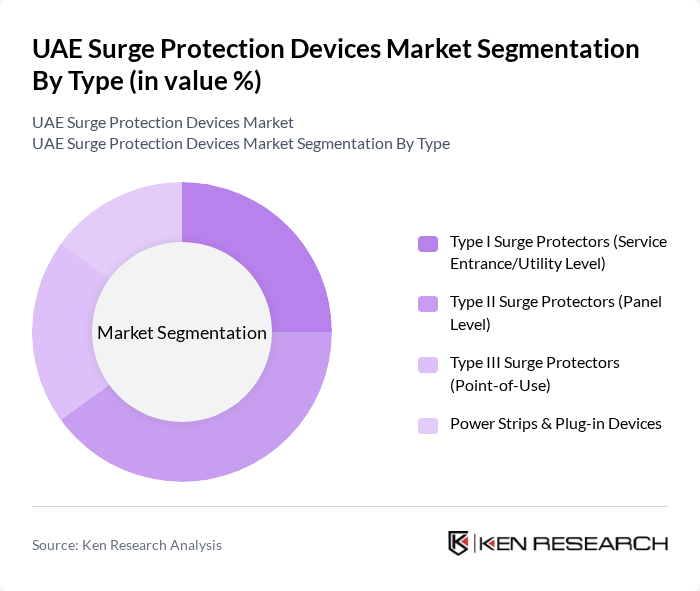 UAE Surge Protection Devices Market Segmentation By Type (in value %)

UAE Surge Protection Devices Market
UAE Surge Protection Devices Market Segmentation By Type

Market Segmentation

Type I Surge Protectors (Service Entrance/Utility Level)

Type II Surge Protectors (Panel Level)

Type III Surge Protectors (Point-of-Use)

Power Strips & Plug-in Devices

Source: Ken Research Analysis

KEN RESEARCH